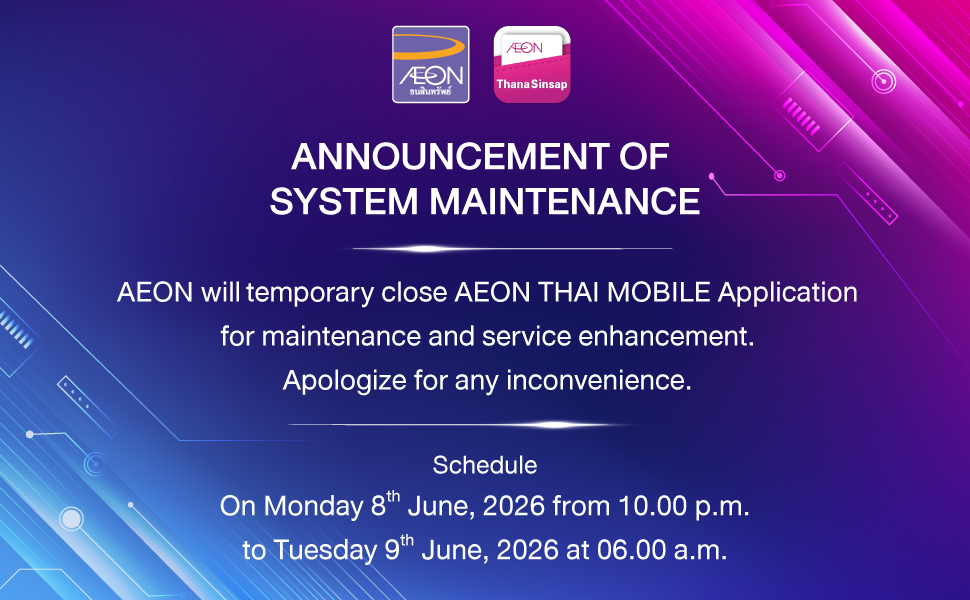 AEON
ธนสินทรัพย์

AEON
ThanaSinsap

ANNOUNCEMENT OF SYSTEM MAINTENANCE

AEON will temporary close AEON THAI MOBILE Application for maintenance and service enhancement. Apologize for any inconvenience.

Schedule
On Monday 8$^{th}$ June, 2026 from 10.00 p.m.
to Tuesday 9$^{th}$ June, 2026 at 06.00 a.m.